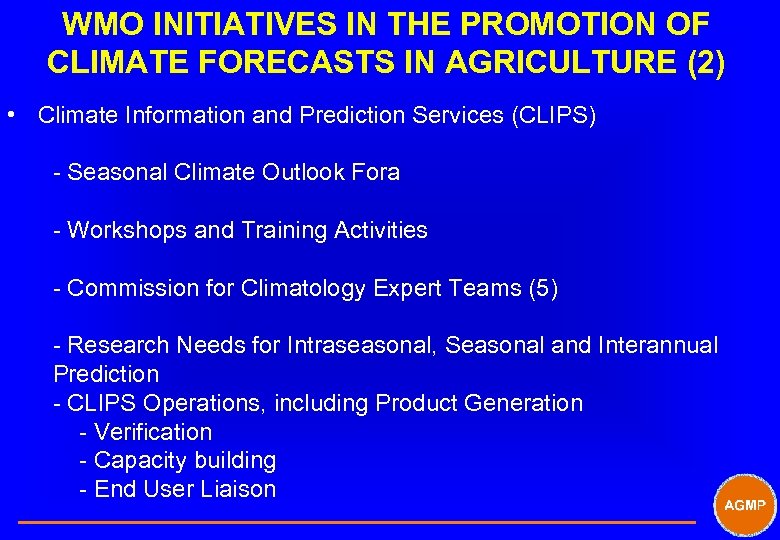 WMO INITIATIVES IN THE PROMOTION OF CLIMATE FORECASTS IN AGRICULTURE (2)

• Climate Information and Prediction Services (CLIPS)

- Seasonal Climate Outlook Fora

- Workshops and Training Activities

- Commission for Climatology Expert Teams (5)

- Research Needs for Intraseasonal, Seasonal and Interannual Prediction
- CLIPS Operations, including Product Generation
- Verification
- Capacity building
- End User Liaison

AGMP